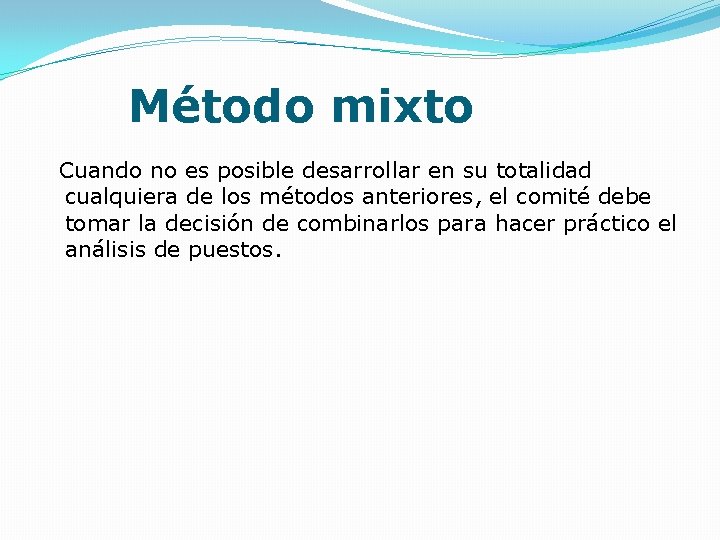 Método mixto

Cuando no es posible desarrollar en su totalidad cualquiera de los métodos anteriores, el comité debe tomar la decisión de combinarlos para hacer práctico el análisis de puestos.